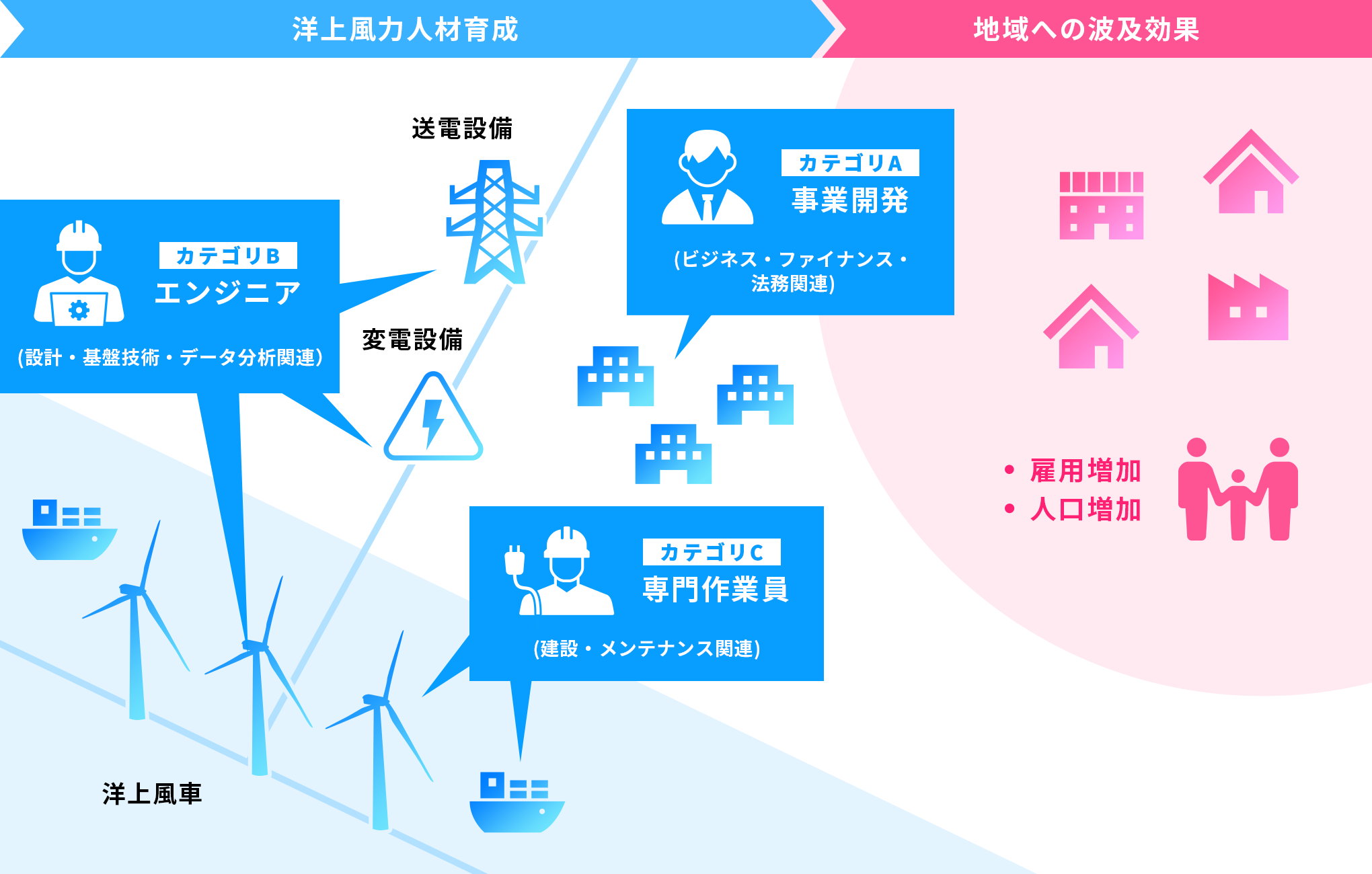 洋上風力人材育成

地域への波及効果

送電設備

カテゴリA
事業開発
(ビジネス・ファイナンス・法務関連)

カテゴリB
エンジニア
(設計・基盤技術・データ分析関連)

変電設備

• 雇用増加
• 人口増加

カテゴリC
専門作業員
(建設・メンテナンス関連)

洋上風車